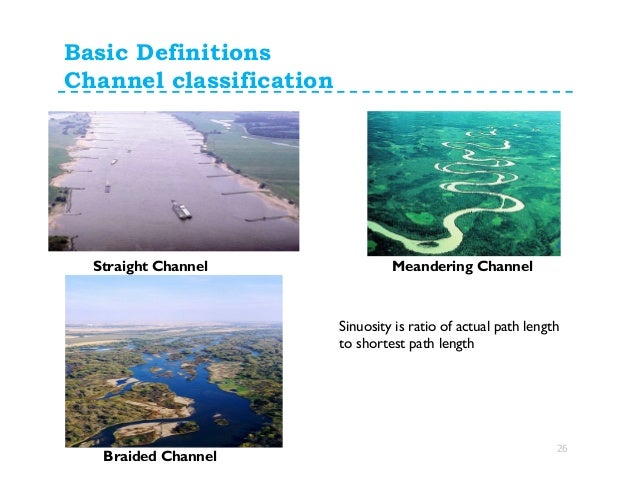 Basic Definitions
Channel classification

Straight Channel

Meandering Channel

Sinuosity is ratio of actual path length to shortest path length

Braided Channel

26